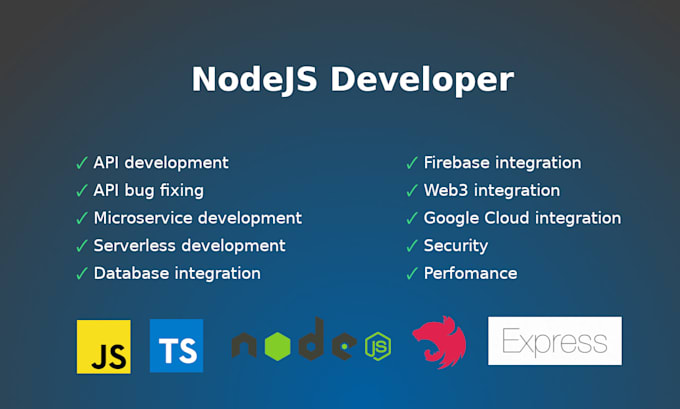 NodeJS Developer

✓ API development
✓ API bug fixing
✓ Microservice development
✓ Serverless development
✓ Database integration

✓ Firebase integration
✓ Web3 integration
✓ Google Cloud integration
✓ Security
✓ Perfomance

JS TS node JS Express